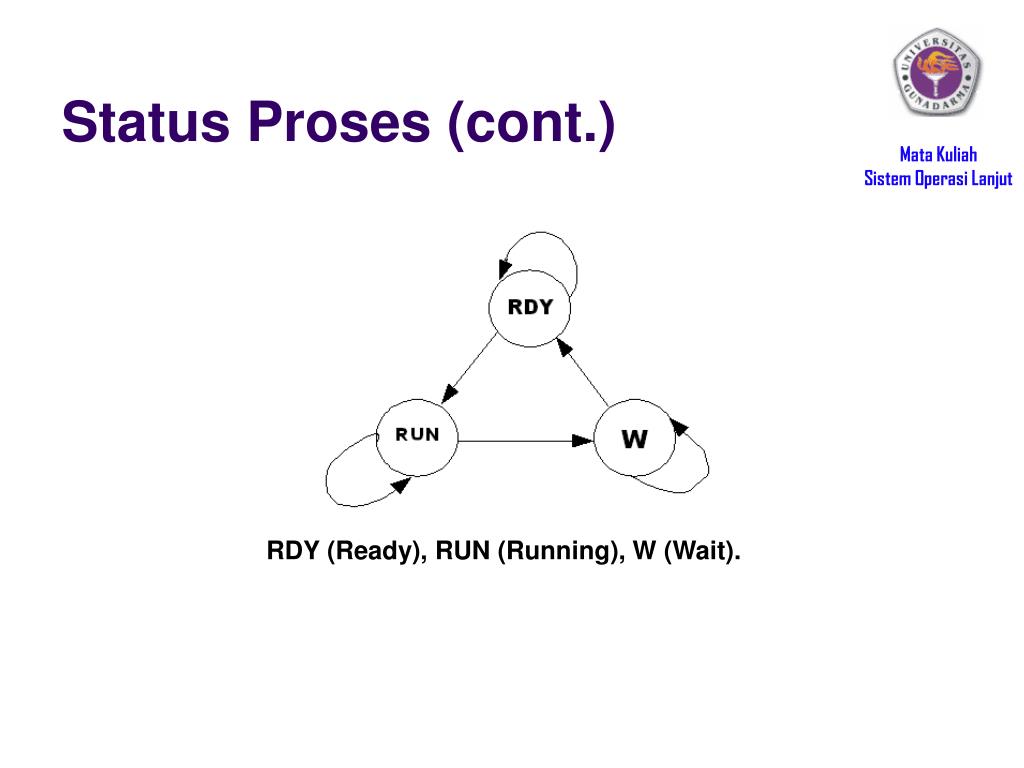 Status Proses (cont.)

UNIVERSITAS GUNADARMA

Mata Kuliah
Sistem Operasi Lanjut

RDY

RUN

W

RDY (Ready), RUN (Running), W (Wait).